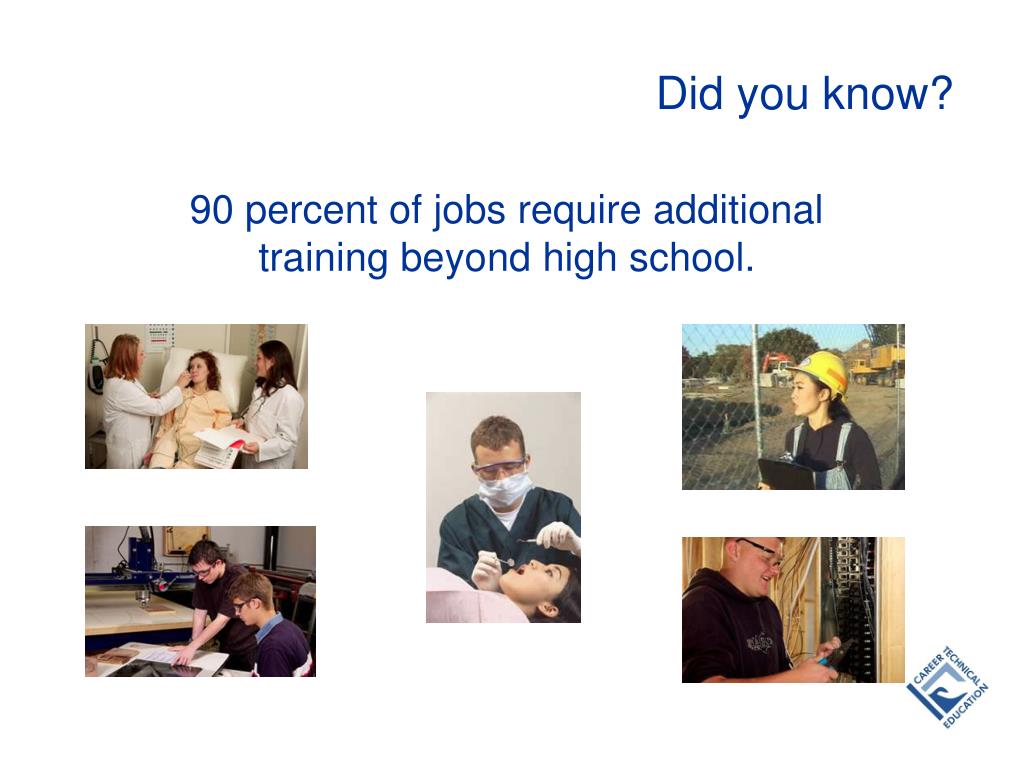 Did you know?

90 percent of jobs require additional training beyond high school.

CAREER TECHNICAL EDUCATION